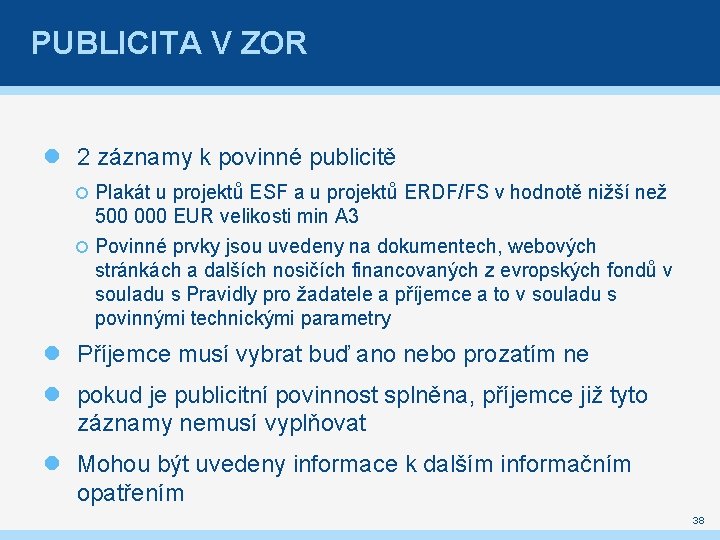 PUBLICITA V ZOR

2 záznamy k povinné publicitě

Plakát u projektů ESF a u projektů ERDF/FS v hodnotě nižší než 500 000 EUR velikosti min A3

Povinné prvky jsou uvedeny na dokumentech, webových stránkách a dalších nosičích financovaných z evropských fondů v souladu s Pravidly pro žadatele a příjemce a to v souladu s povinnými technickými parametry

Příjemce musí vybrat buď ano nebo prozatím ne

pokud je publicitní povinnost splněna, příjemce již tyto záznamy nemusí vyplňovat

Mohou být uvedeny informace k dalším informačním opatřením

38